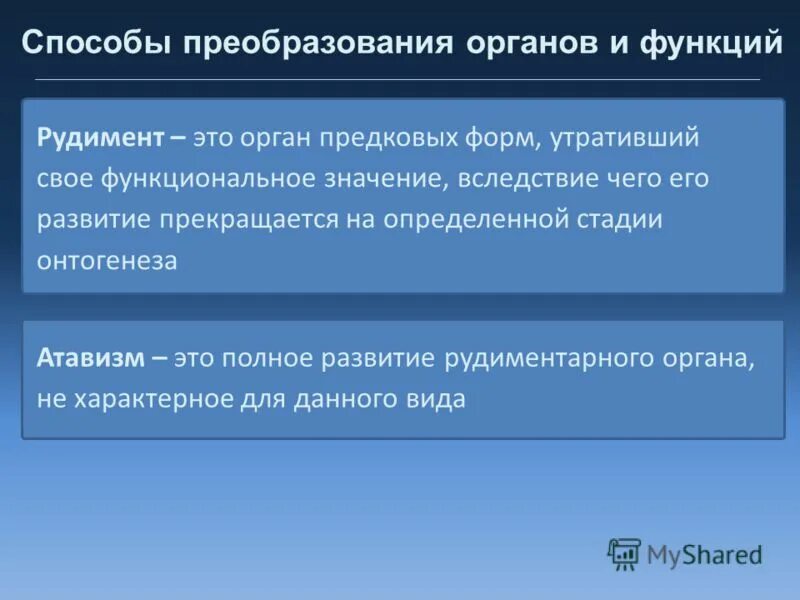 Способы преобразования органов и функций

Рудимент – это орган предковых форм, утративший свое функциональное значение, вследствие чего его развитие прекращается на определенной стадии онтогенеза

Атавизм – это полное развитие рудиментарного органа, не характерное для данного вида

MyShared